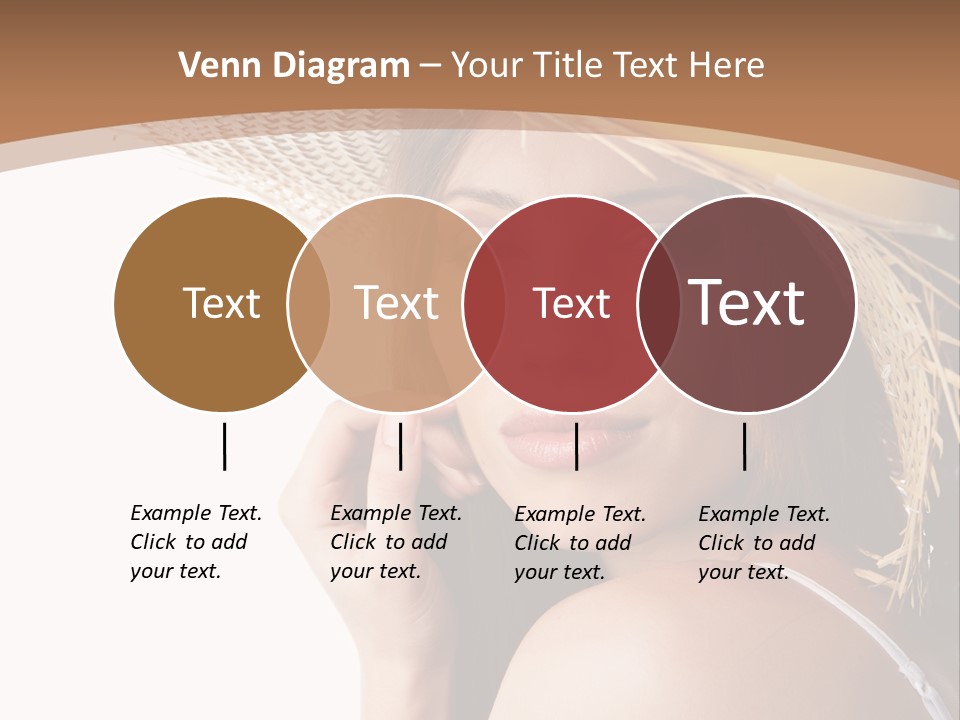 Venn Diagram – Your Title Text Here

Text

Text

Text

Text

Example Text. Click to add your text.

Example Text. Click to add your text.

Example Text. Click to add your text.

Example Text. Click to add your text.